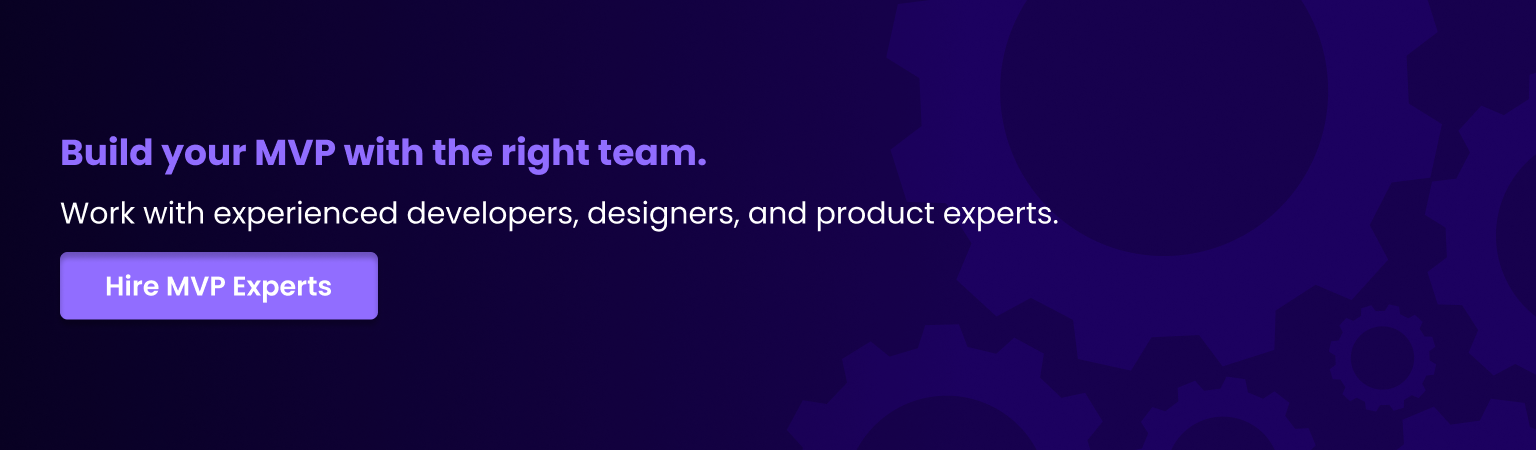 Build your MVP with the right team.

Work with experienced developers, designers, and product experts.

Hire MVP Experts